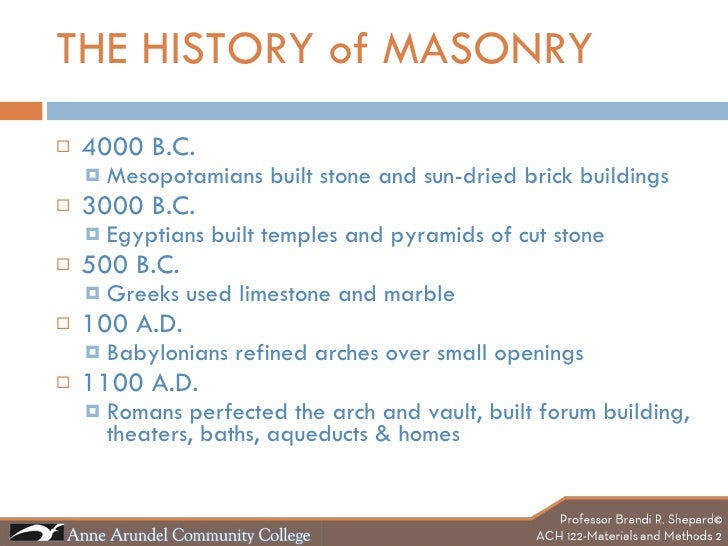 THE HISTORY of MASONRY

□ 4000 B.C.
 ◘ Mesopotamians built stone and sun-dried brick buildings
□ 3000 B.C.
 ◘ Egyptians built temples and pyramids of cut stone
□ 500 B.C.
 ◘ Greeks used limestone and marble
□ 100 A.D.
 ◘ Babylonians refined arches over small openings
□ 1100 A.D.
 ◘ Romans perfected the arch and vault, built forum building, theaters, baths, aqueducts & homes

Anne Arundel Community College

Professor Brandi R. Shepard©
ACH 122-Materials and Methods 2